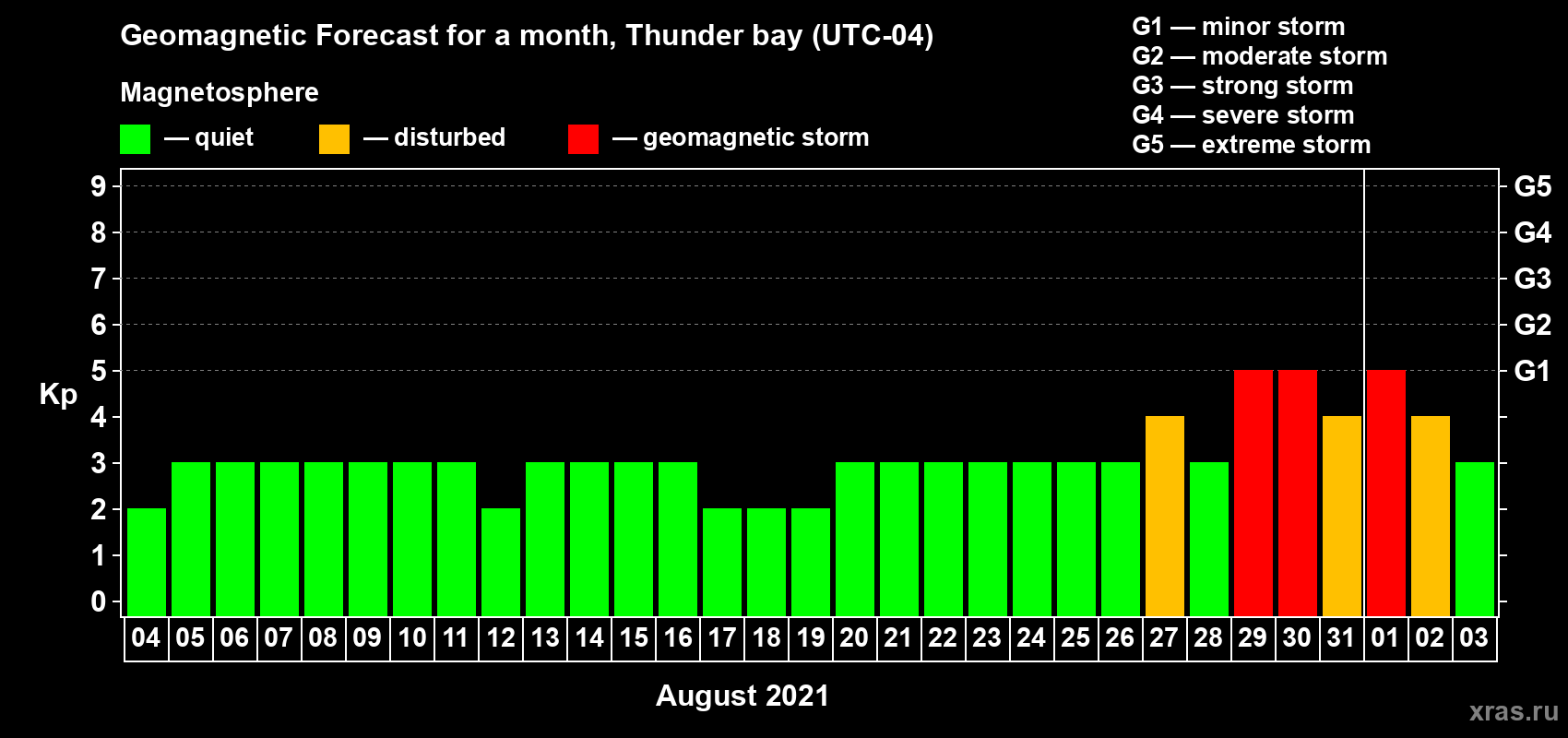 Geomagnetic Forecast for a month, Thunder bay (UTC-04)

Magnetosphere

— quiet — disturbed — geomagnetic storm

G1 — minor storm
G2 — moderate storm
G3 — strong storm
G4 — severe storm
G5 — extreme storm

Kp

9 8 7 6 5 4 3 2 1 0

G5 G4 G3 G2 G1

04 05 06 07 08 09 10 11 12 13 14 15 16 17 18 19 20 21 22 23 24 25 26 27 28 29 30 31 01 02 03

August 2021

xras.ru